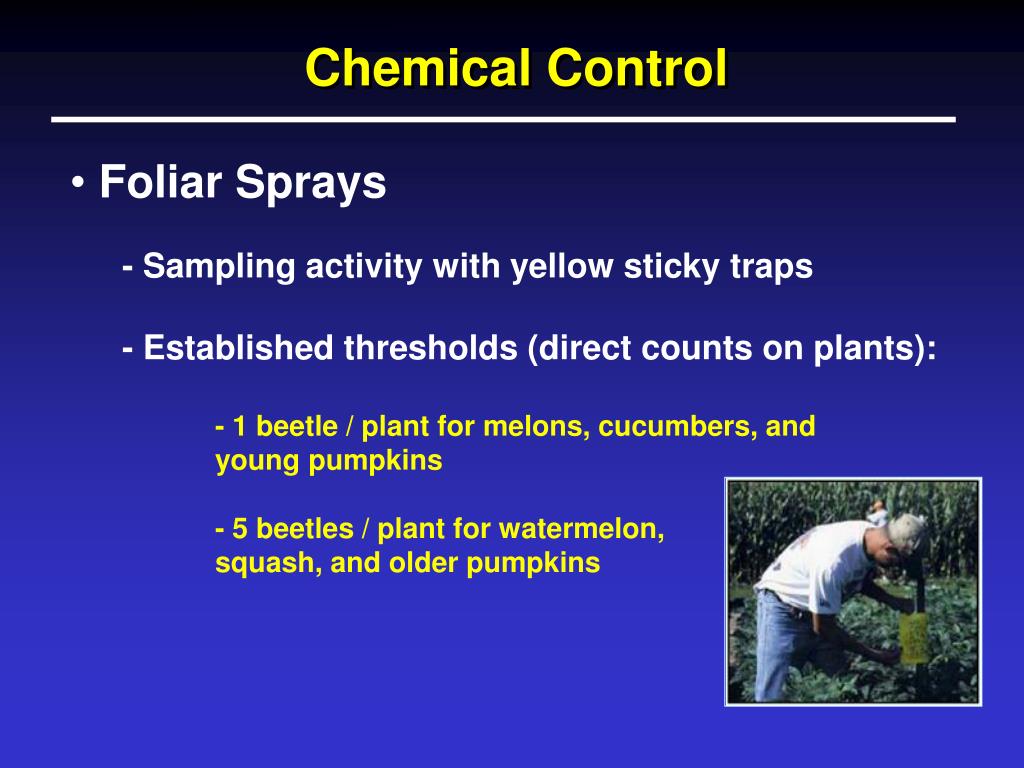 Chemical Control

• Foliar Sprays

- Sampling activity with yellow sticky traps

- Established thresholds (direct counts on plants):

- 1 beetle / plant for melons, cucumbers, and young pumpkins

- 5 beetles / plant for watermelon, squash, and older pumpkins